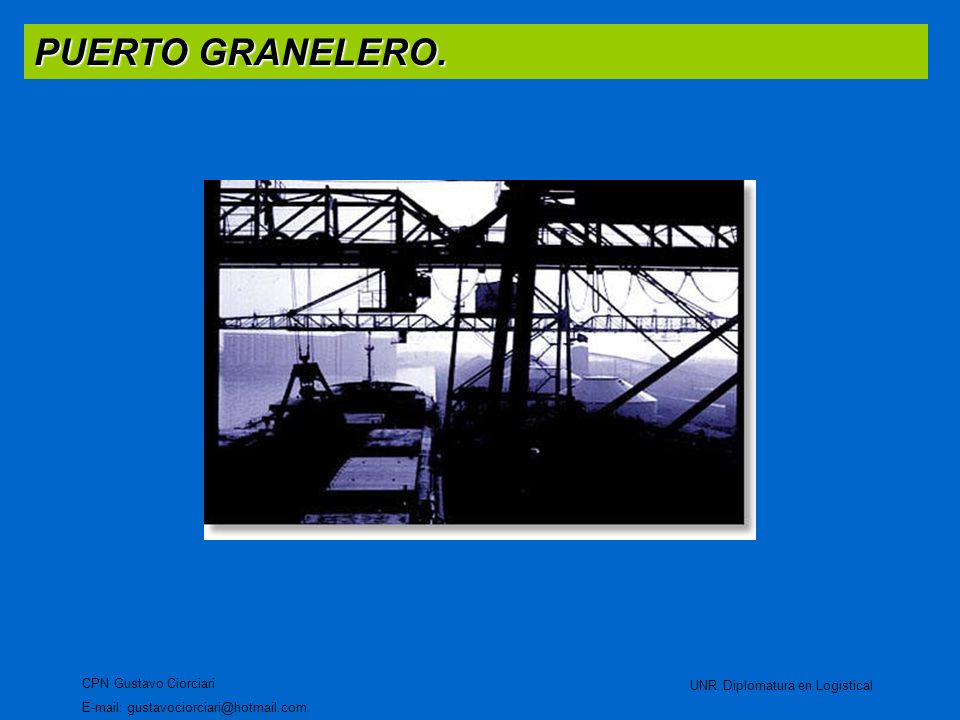 PUERTO GRANELERO.

CPN Gustavo Ciorciari
E-mail: gustavociorciari@hotmail.com

UNR Diplomatura en Logistical